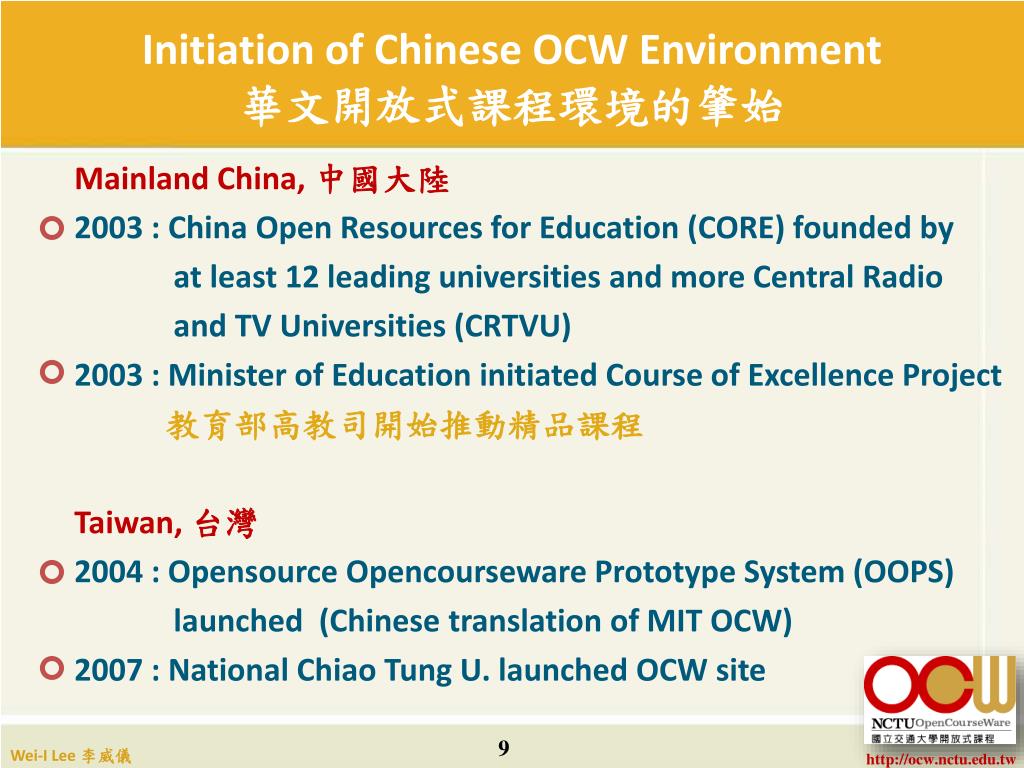 Initiation of Chinese OCW Environment
華文開放式課程環境的肇始

Mainland China, 中國大陸

2003 : China Open Resources for Education (CORE) founded by at least 12 leading universities and more Central Radio and TV Universities (CRTVU)

2003 : Minister of Education initiated Course of Excellence Project 教育部高教司開始推動精品課程

Taiwan, 台灣

2004 : Opensource Opencourseware Prototype System (OOPS) launched (Chinese translation of MIT OCW)

2007 : National Chiao Tung U. launched OCW site

OCW
NCTU OpenCourseWare
國立交通大學開放式課程

Wei-I Lee 李威儀

9

http://ocw.nctu.edu.tw